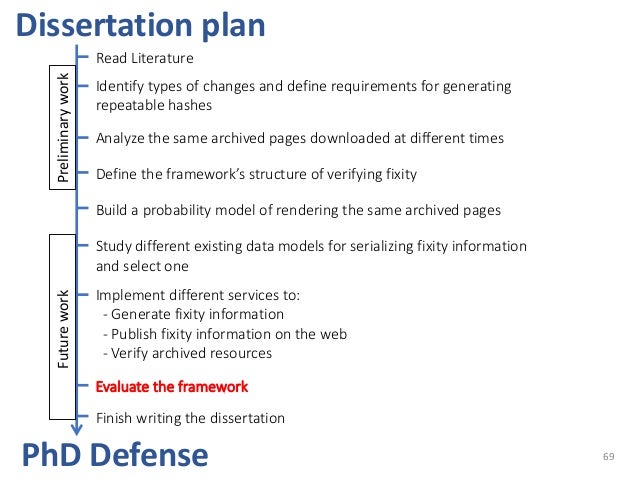 Dissertation plan

Preliminary work

Read Literature

Identify types of changes and define requirements for generating repeatable hashes

Analyze the same archived pages downloaded at different times

Define the framework's structure of verifying fixity

Build a probability model of rendering the same archived pages

Future work

Study different existing data models for serializing fixity information and select one

Implement different services to:
- Generate fixity information
- Publish fixity information on the web
- Verify archived resources

Evaluate the framework

Finish writing the dissertation

PhD Defense

69